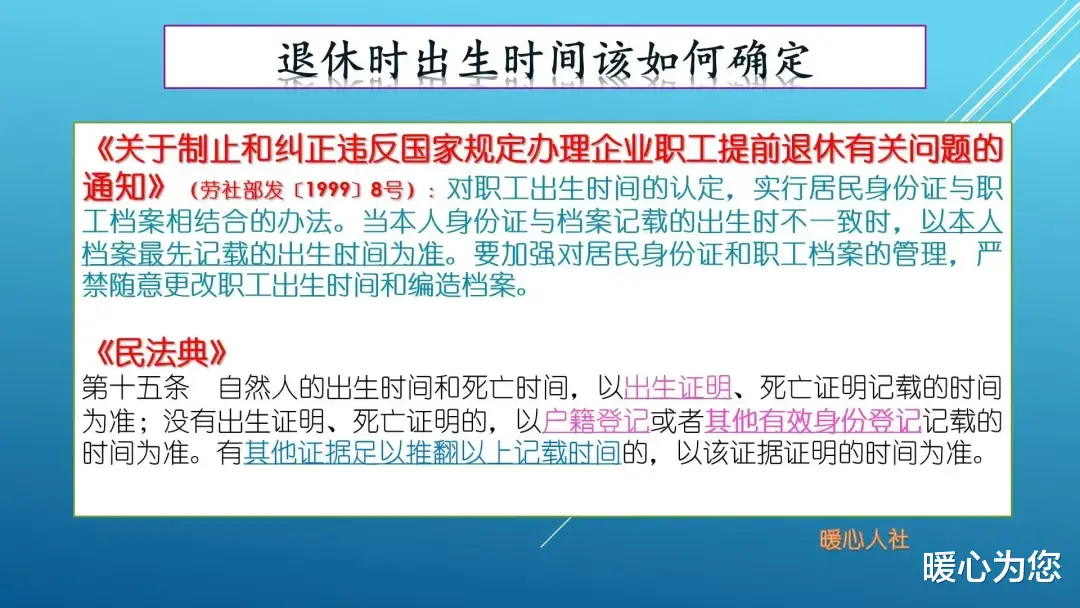 退休时出生时间该如何确定

《关于制止和纠正违反国家规定办理企业职工提前退休有关问题的通知》（劳社部发〔1999〕8号）：对职工出生时间的认定，实行居民身份证与职工档案相结合的办法。当本人身份证与档案记载的出生时不一致时，以本人档案最先记载的出生时间为准。要加强对居民身份证和职工档案的管理，严禁随意更改职工出生时间和编造档案。

《民法典》
第十五条　自然人的出生时间和死亡时间，以出生证明、死亡证明记载的时间为准；没有出生证明、死亡证明的，以户籍登记或者其他有效身份登记记载的时间为准。有其他证据足以推翻以上记载时间的，以该证据证明的时间为准。

暖心人社

暖心为您